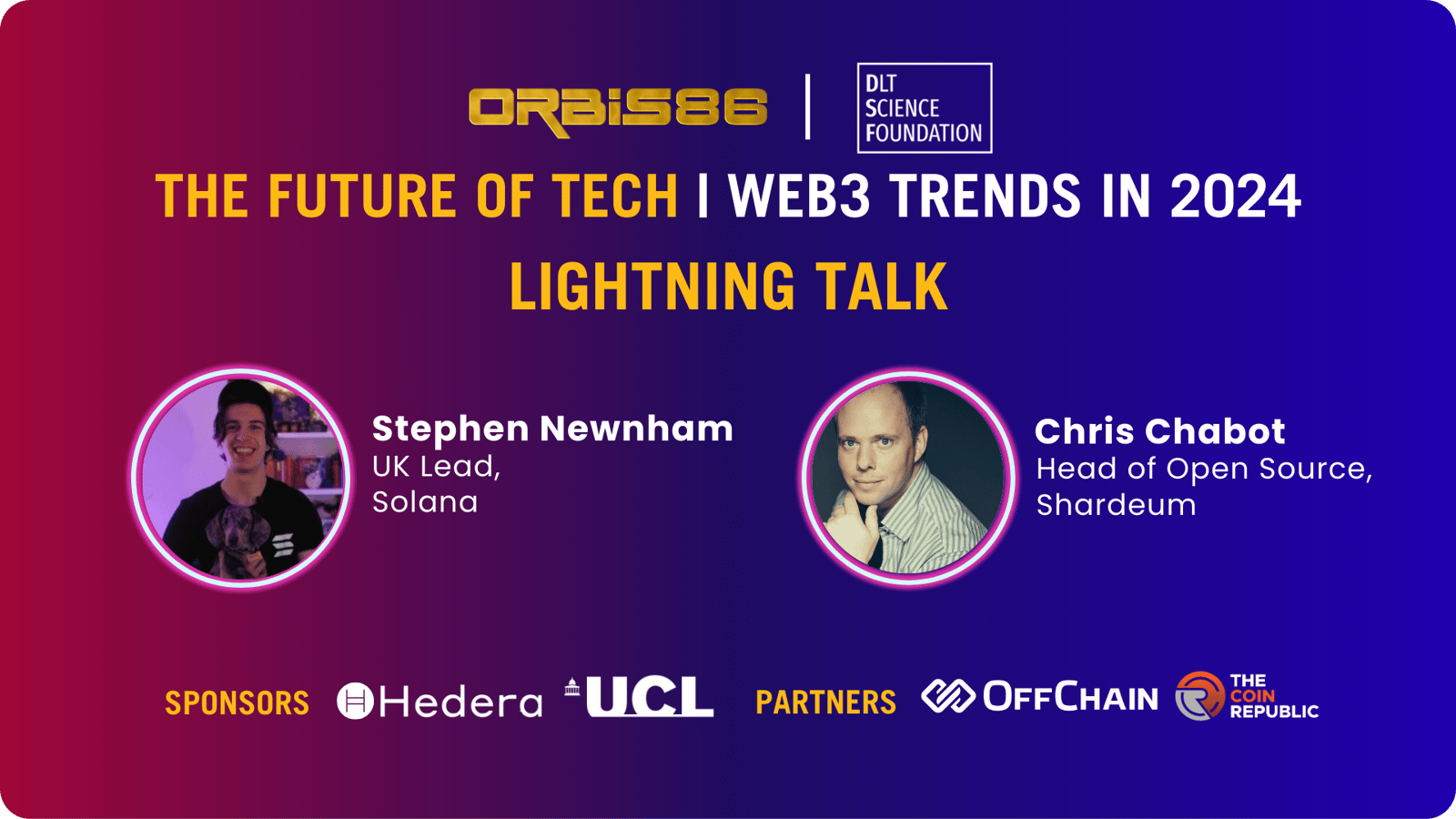 ORBIS86 | DLT SCIENCE FOUNDATION

THE FUTURE OF TECH | WEB3 TRENDS IN 2024

LIGHTNING TALK

Stephen Newnham
UK Lead,
Solana

Chris Chabot
Head of Open Source,
Shardeum

SPONSORS Hedera UCL PARTNERS OFFCHAIN THE COIN REPUBLIC